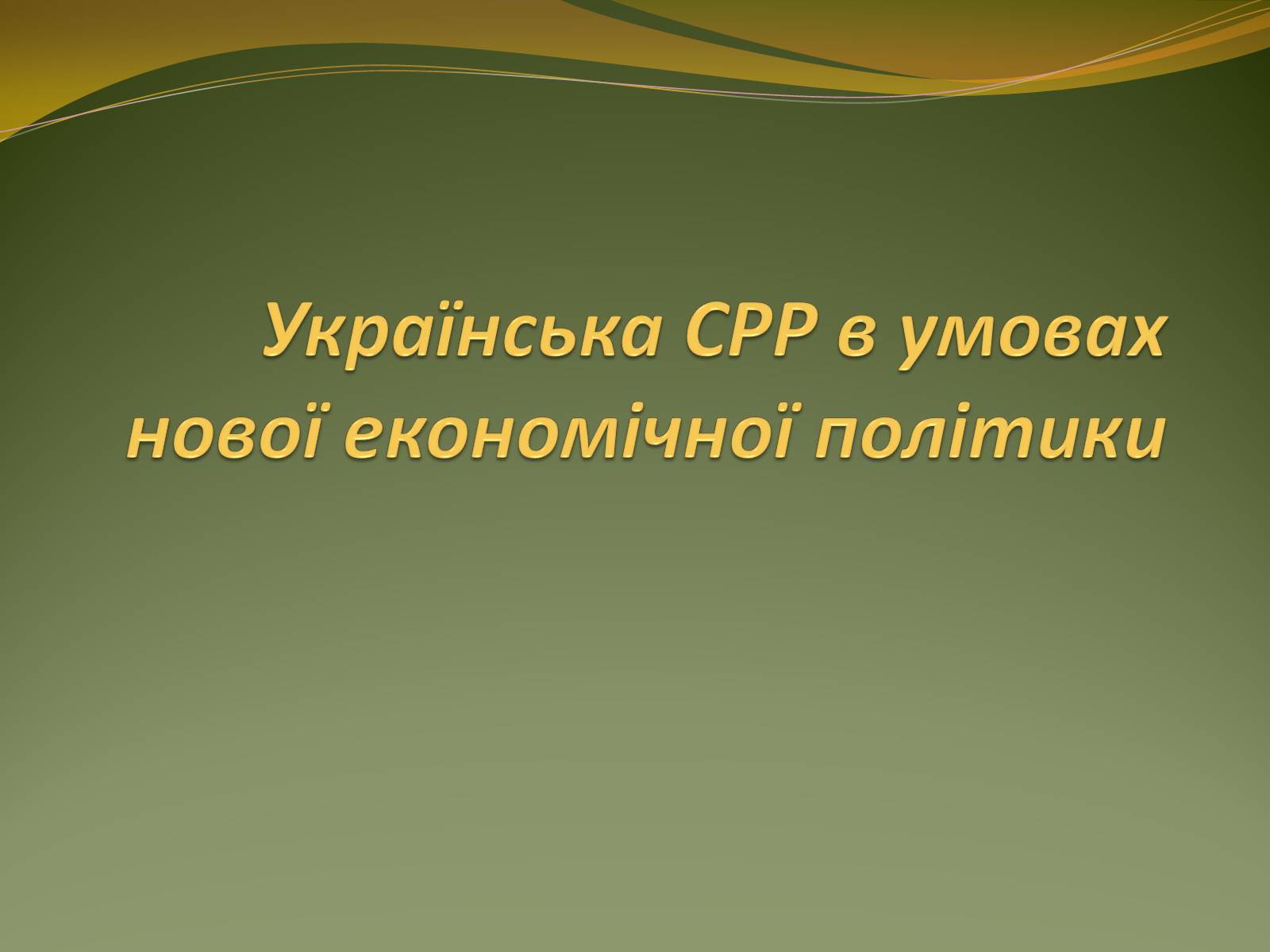 Українська СРР в умовах нової економічної політики